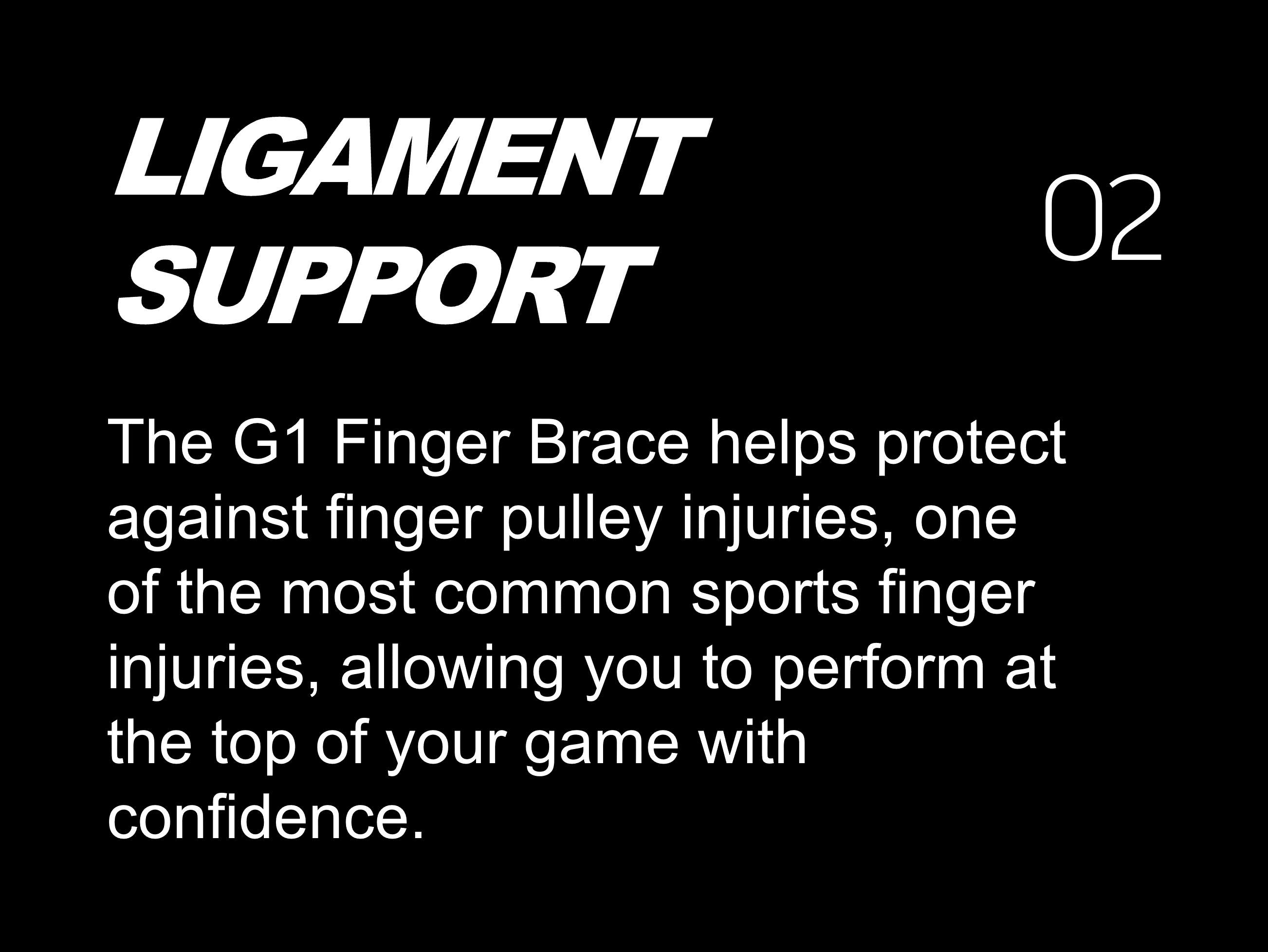 LIGAMENT SUPPORT

02

The G1 Finger Brace helps protect against finger pulley injuries, one of the most common sports finger injuries, allowing you to perform at the top of your game with confidence.